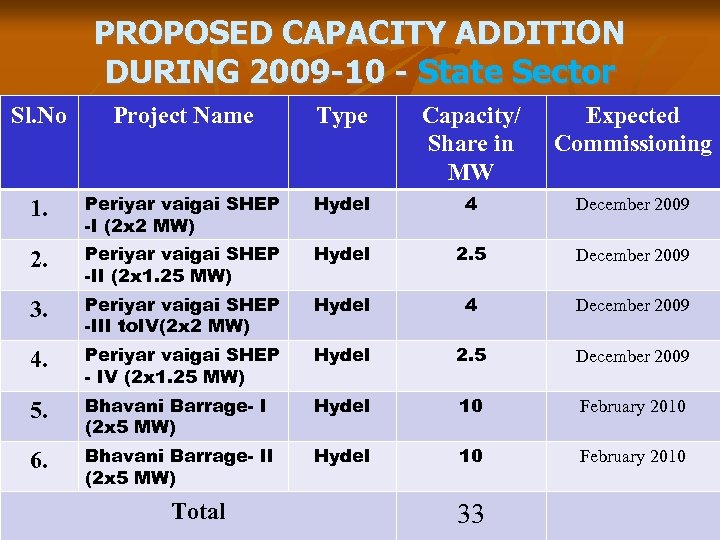 PROPOSED CAPACITY ADDITION DURING 2009-10 - State Sector

| Sl.No | Project Name | Type | Capacity/ Share in MW | Expected Commissioning |
|---|---|---|---|---|
| 1. | Periyar vaigai SHEP -I (2x2 MW) | Hydel | 4 | December 2009 |
| 2. | Periyar vaigai SHEP -II (2x1.25 MW) | Hydel | 2.5 | December 2009 |
| 3. | Periyar vaigai SHEP -III toIV(2x2 MW) | Hydel | 4 | December 2009 |
| 4. | Periyar vaigai SHEP - IV (2x1.25 MW) | Hydel | 2.5 | December 2009 |
| 5. | Bhavani Barrage- I (2x5 MW) | Hydel | 10 | February 2010 |
| 6. | Bhavani Barrage- II (2x5 MW) | Hydel | 10 | February 2010 |
| Total | | | 33 | |